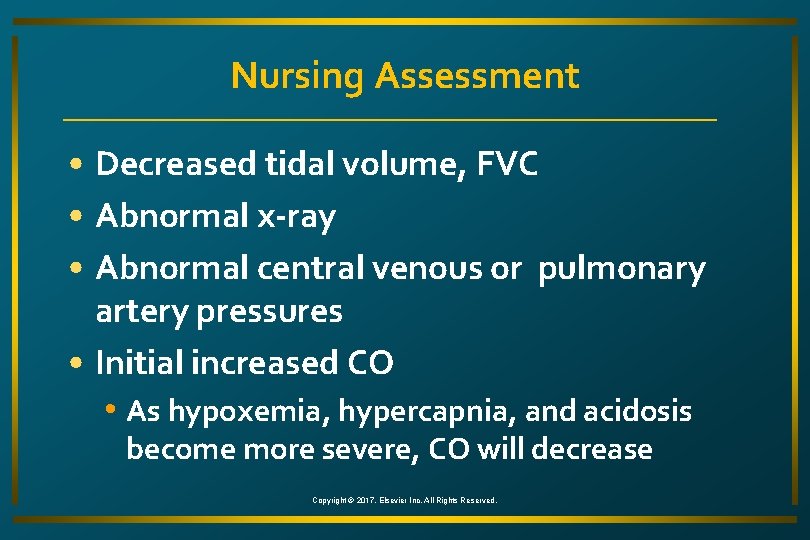 Nursing Assessment

• Decreased tidal volume, FVC
• Abnormal x-ray
• Abnormal central venous or pulmonary artery pressures
• Initial increased CO
  • As hypoxemia, hypercapnia, and acidosis become more severe, CO will decrease

Copyright © 2017, Elsevier Inc. All Rights Reserved.